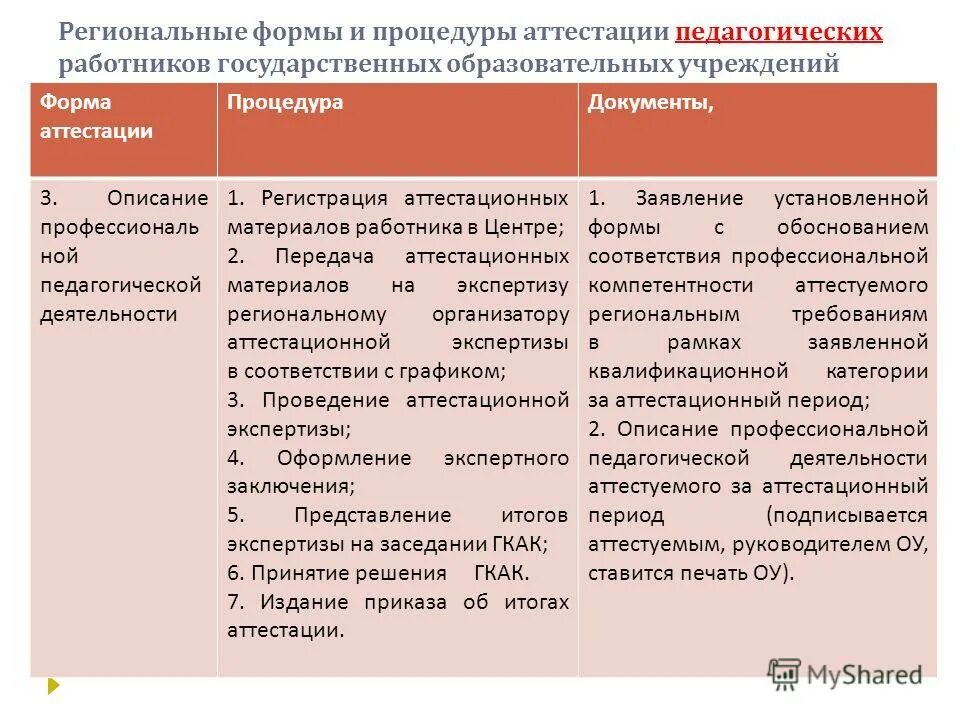 Региональные формы и процедуры аттестации педагогических работников государственных образовательных учреждений

| Форма аттестации | Процедура | Документы, |
|---|---|---|
| 3. Описание профессиональной педагогической деятельности | 1. Регистрация аттестационных материалов работника в Центре; 2. Передача аттестационных материалов на экспертизу региональному организатору аттестационной экспертизы в соответствии с графиком; 3. Проведение аттестационной экспертизы; 4. Оформление экспертного заключения; 5. Представление итогов экспертизы на заседании ГКАК; 6. Принятие решения ГКАК. 7. Издание приказа об итогах аттестации. | 1. Заявление установленной формы с обоснованием соответствия профессиональной компетентности аттестуемого региональным требованиям в рамках заявленной квалификационной категории за аттестационный период; 2. Описание профессиональной педагогической деятельности аттестуемого за аттестационный период (подписывается аттестуемым, руководителем ОУ, ставится печать ОУ). |

MyShared